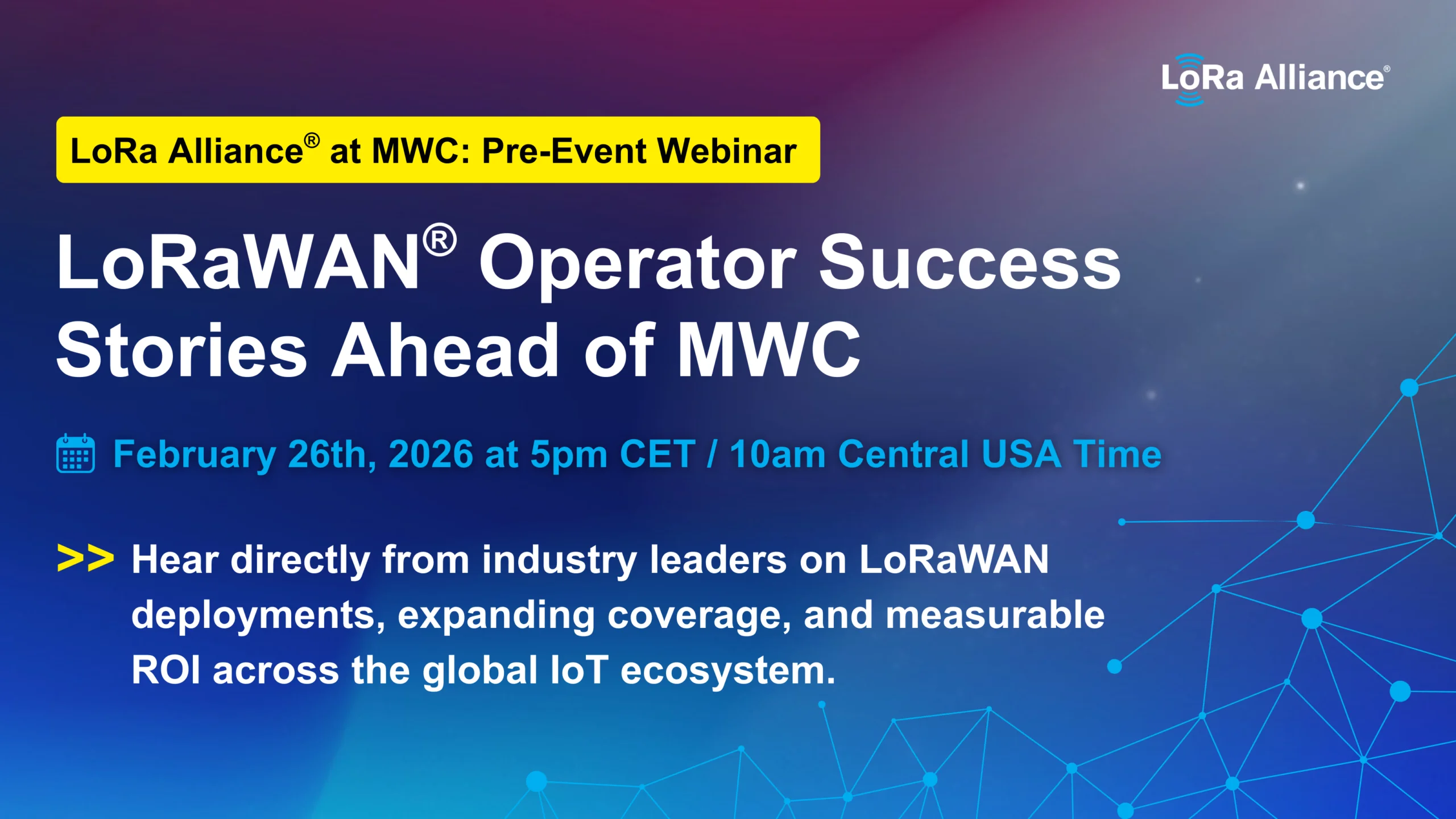 LoRa Alliance®

LoRa Alliance® at MWC: Pre-Event Webinar

LoRaWAN® Operator Success Stories Ahead of MWC

February 26th, 2026 at 5pm CET / 10am Central USA Time

>> Hear directly from industry leaders on LoRaWAN deployments, expanding coverage, and measurable ROI across the global IoT ecosystem.